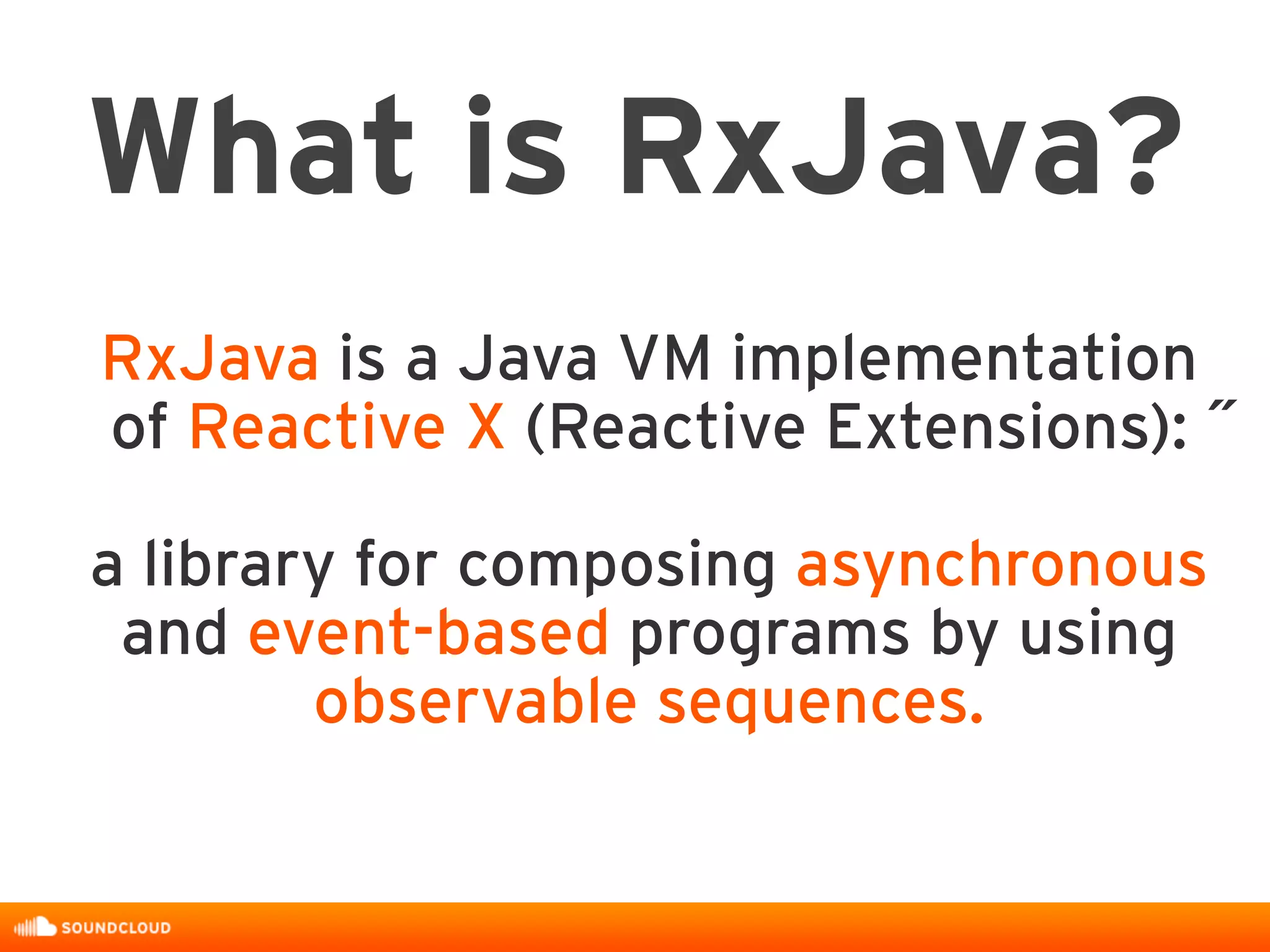 What is RxJava?

RxJava is a Java VM implementation of Reactive X (Reactive Extensions): ˝

a library for composing asynchronous and event-based programs by using observable sequences.

SOUNDCLOUD